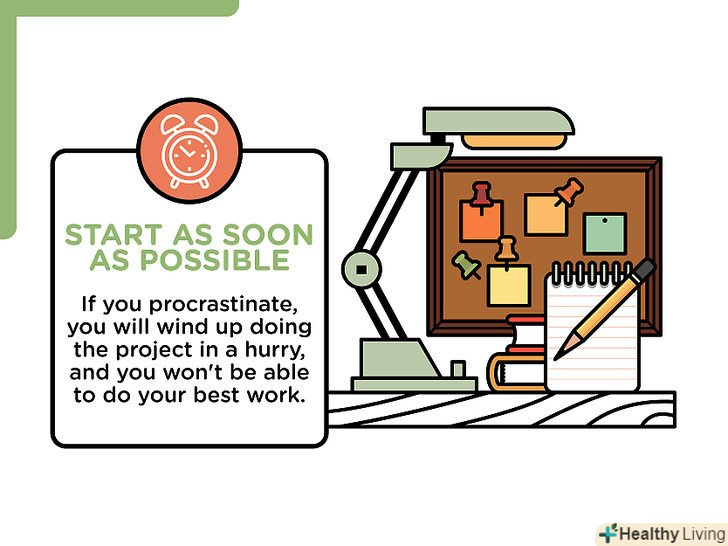 START AS SOON AS POSSIBLE

If you procrastinate, you will wind up doing the project in a hurry, and you won't be able to do your best work.

Healthy Living